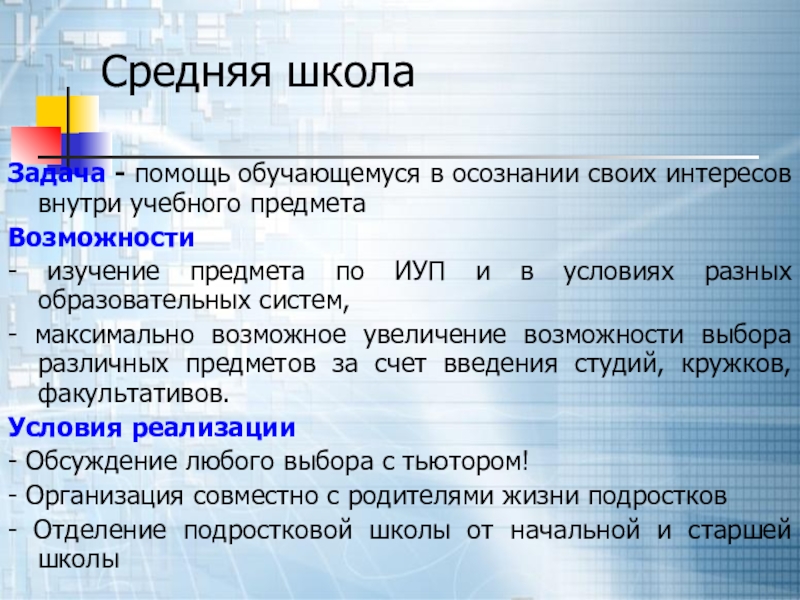 Средняя школа

Задача - помощь обучающемуся в осознании своих интересов внутри учебного предмета

Возможности

- изучение предмета по ИУП и в условиях разных образовательных систем,

- максимально возможное увеличение возможности выбора различных предметов за счет введения студий, кружков, факультативов.

Условия реализации

- Обсуждение любого выбора с тьютором!

- Организация совместно с родителями жизни подростков

- Отделение подростковой школы от начальной и старшей школы